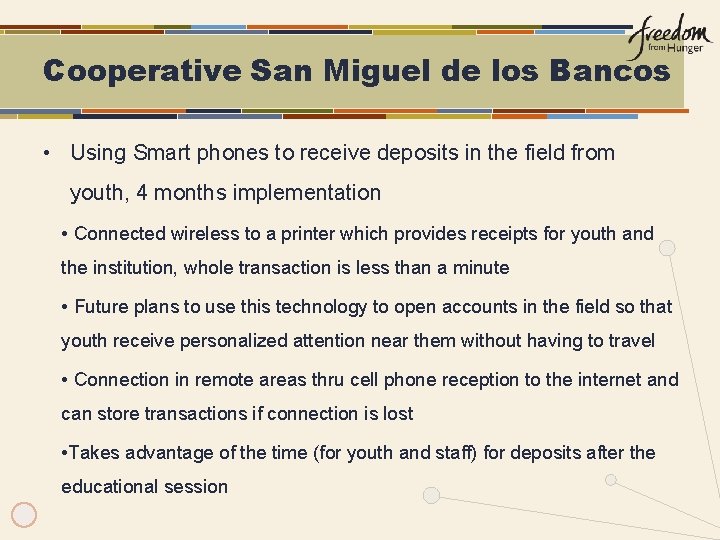 freedom from Hunger

Cooperative San Miguel de los Bancos

• Using Smart phones to receive deposits in the field from youth, 4 months implementation

• Connected wireless to a printer which provides receipts for youth and the institution, whole transaction is less than a minute

• Future plans to use this technology to open accounts in the field so that youth receive personalized attention near them without having to travel

• Connection in remote areas thru cell phone reception to the internet and can store transactions if connection is lost

•Takes advantage of the time (for youth and staff) for deposits after the educational session